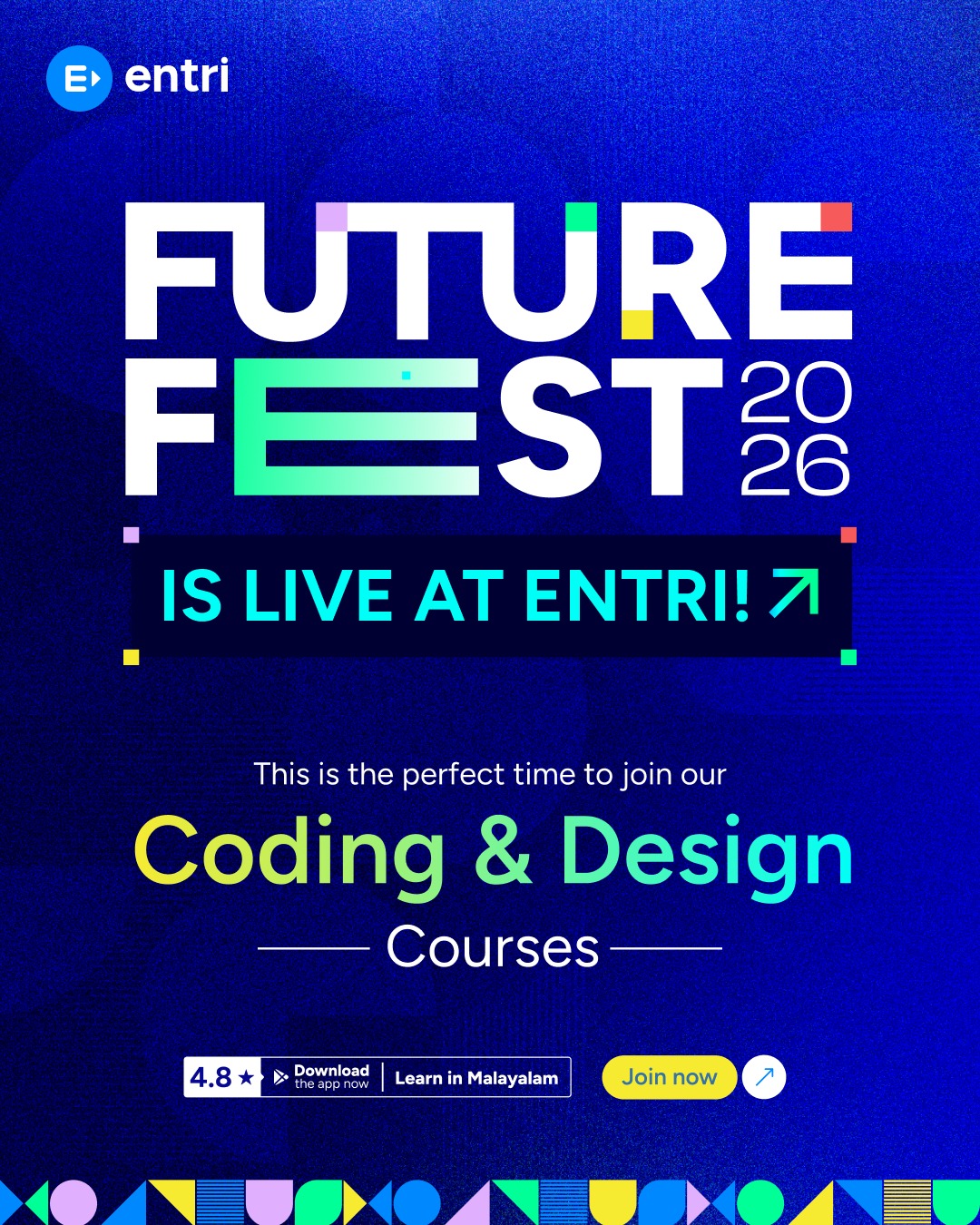 entri

FUTURE FEST 2026

IS LIVE AT ENTRI!

This is the perfect time to join our

Coding & Design

Courses

4.8 ★ Download the app now | Learn in Malayalam

Join now